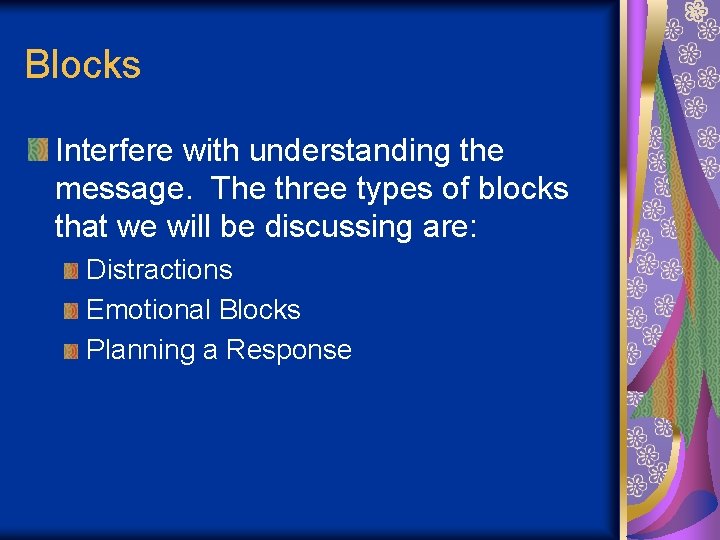 Blocks

Interfere with understanding the message.  The three types of blocks that we will be discussing are:

Distractions
Emotional Blocks
Planning a Response